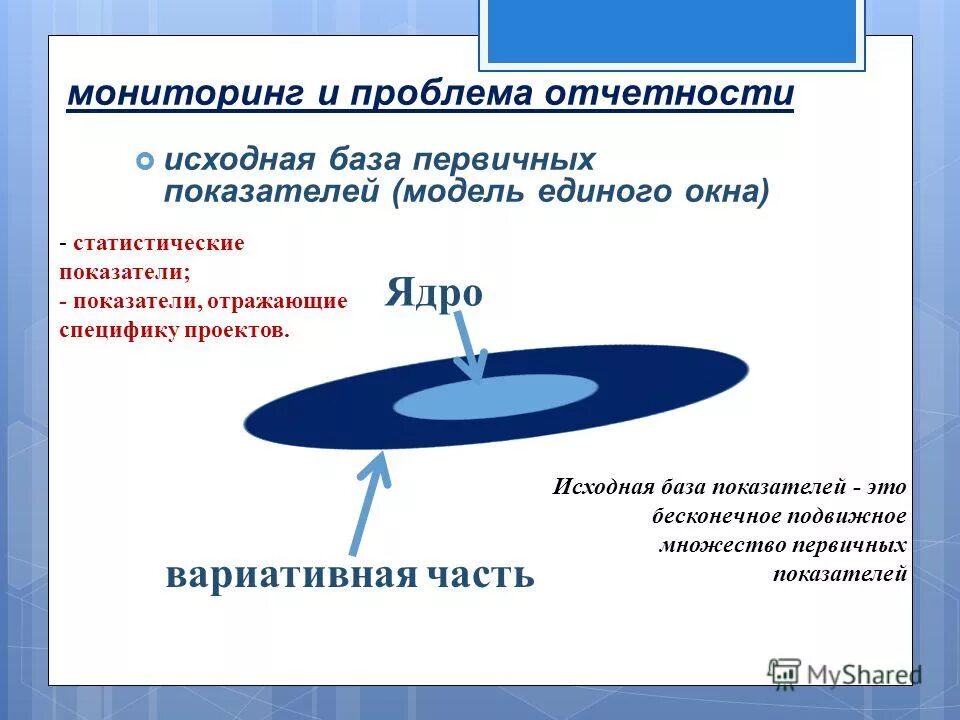 мониторинг и проблема отчетности

исходная база первичных показателей (модель единого окна)

- статистические показатели;
- показатели, отражающие специфику проектов.

Ядро

Исходная база показателей - это бесконечное подвижное множество первичных показателей

вариативная часть

MyShared